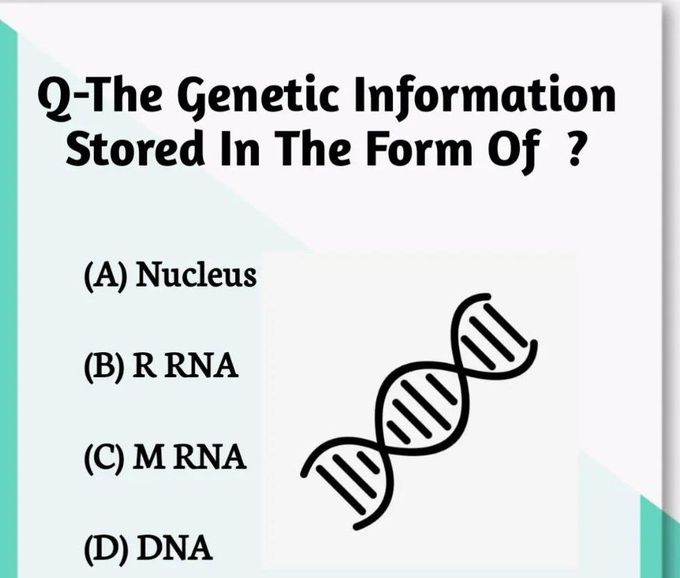 Q-The Genetic Information Stored In The Form Of ?

(A) Nucleus

(B) R RNA

(C) M RNA

(D) DNA